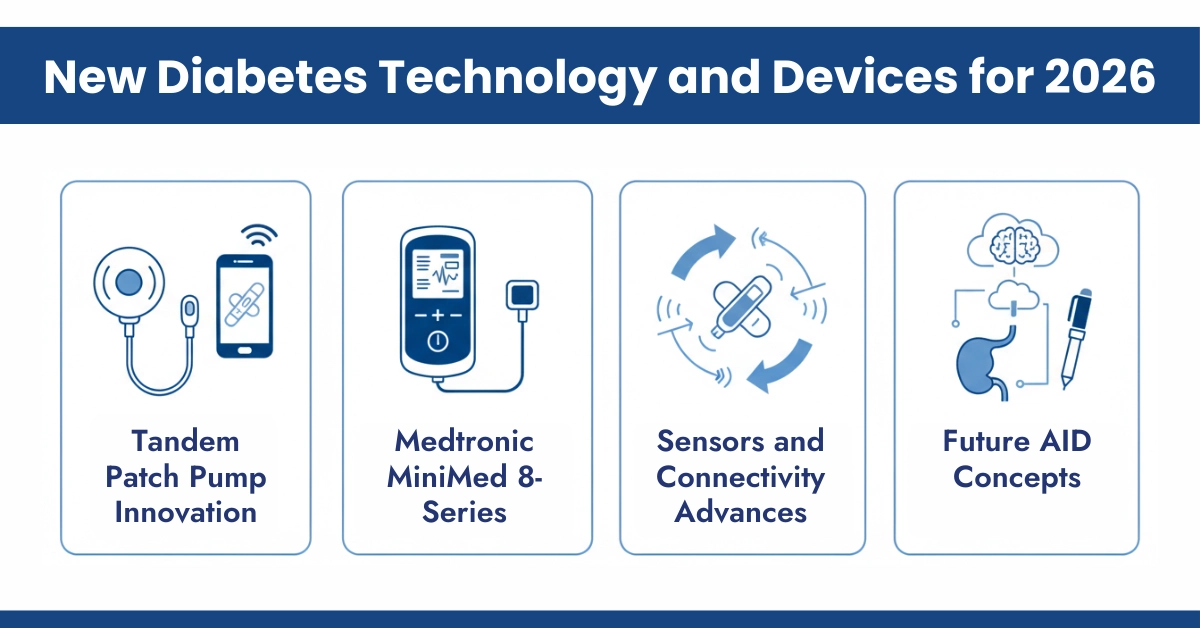 New Diabetes Technology and Devices for 2026

Tandem Patch Pump Innovation

Medtronic MiniMed 8-Series

Sensors and Connectivity Advances

Future AID Concepts